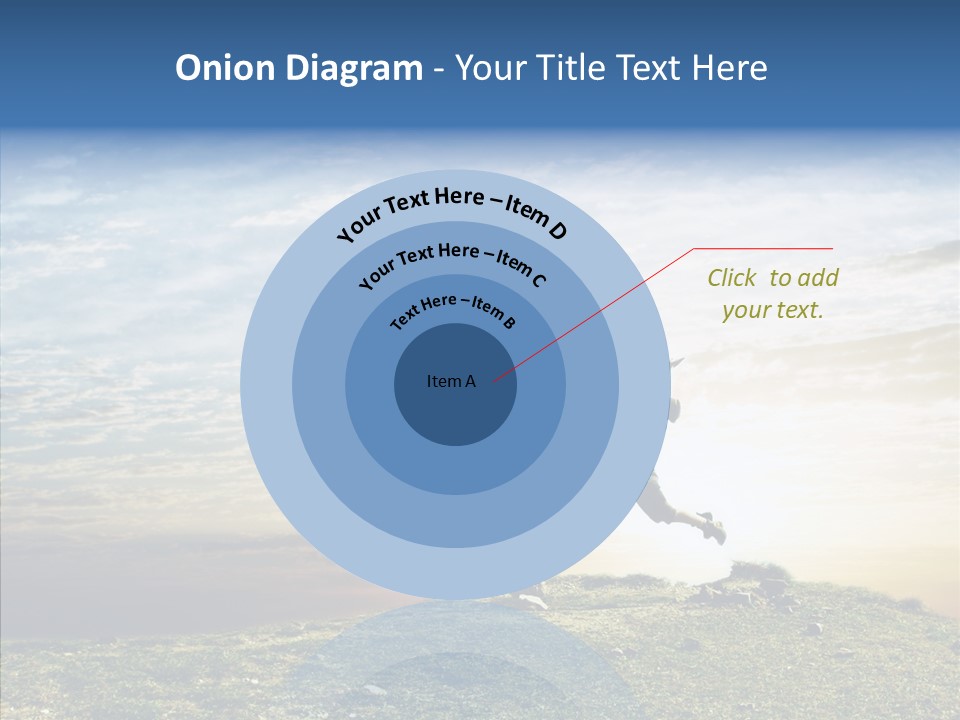 Onion Diagram - Your Title Text Here

Your Text Here – Item D

Your Text Here – Item C

Text Here – Item B

Item A

Click to add your text.